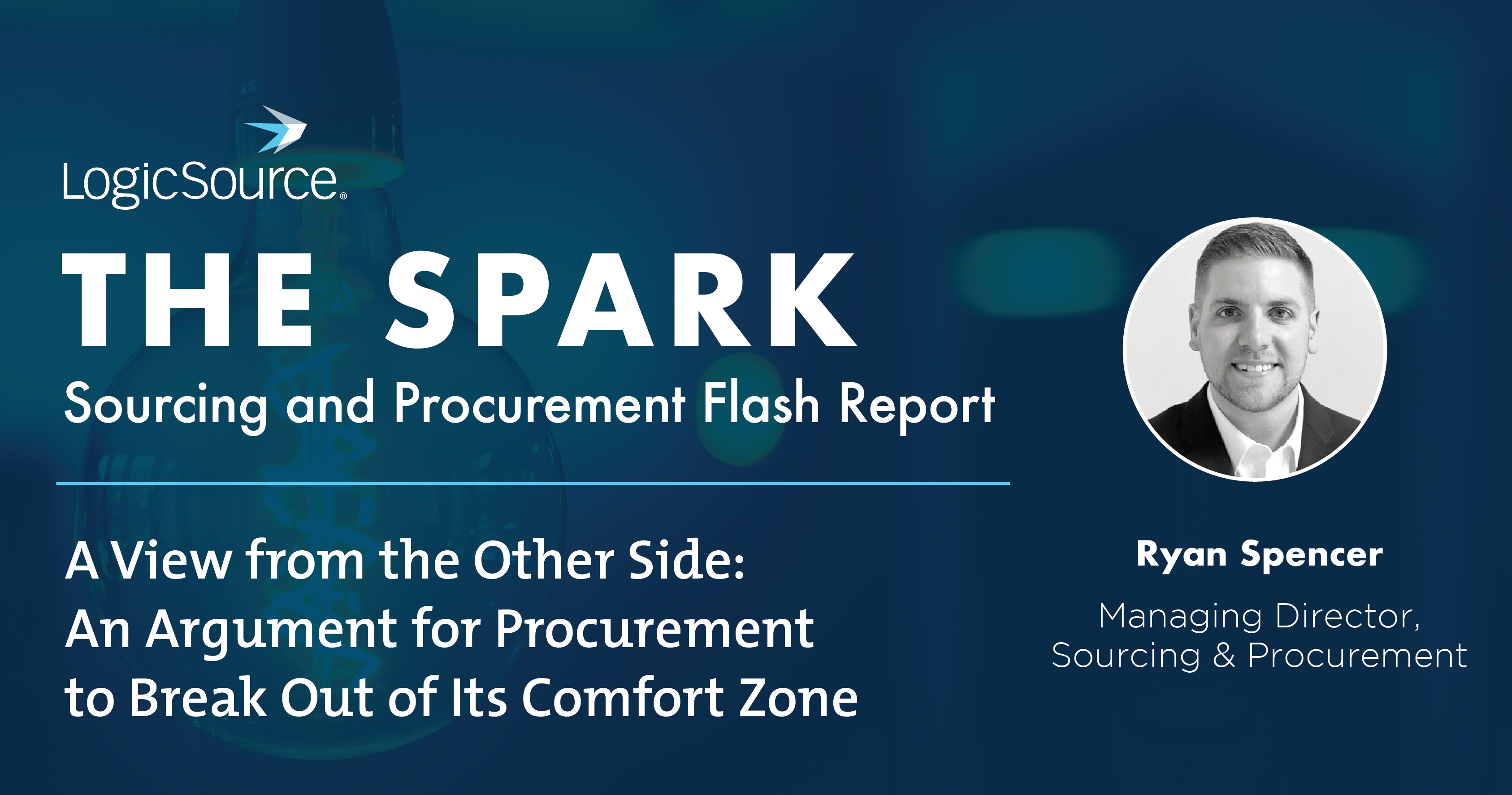 LogicSource®

THE SPARK

Sourcing and Procurement Flash Report

A View from the Other Side: An Argument for Procurement to Break Out of Its Comfort Zone

Ryan Spencer

Managing Director, Sourcing & Procurement